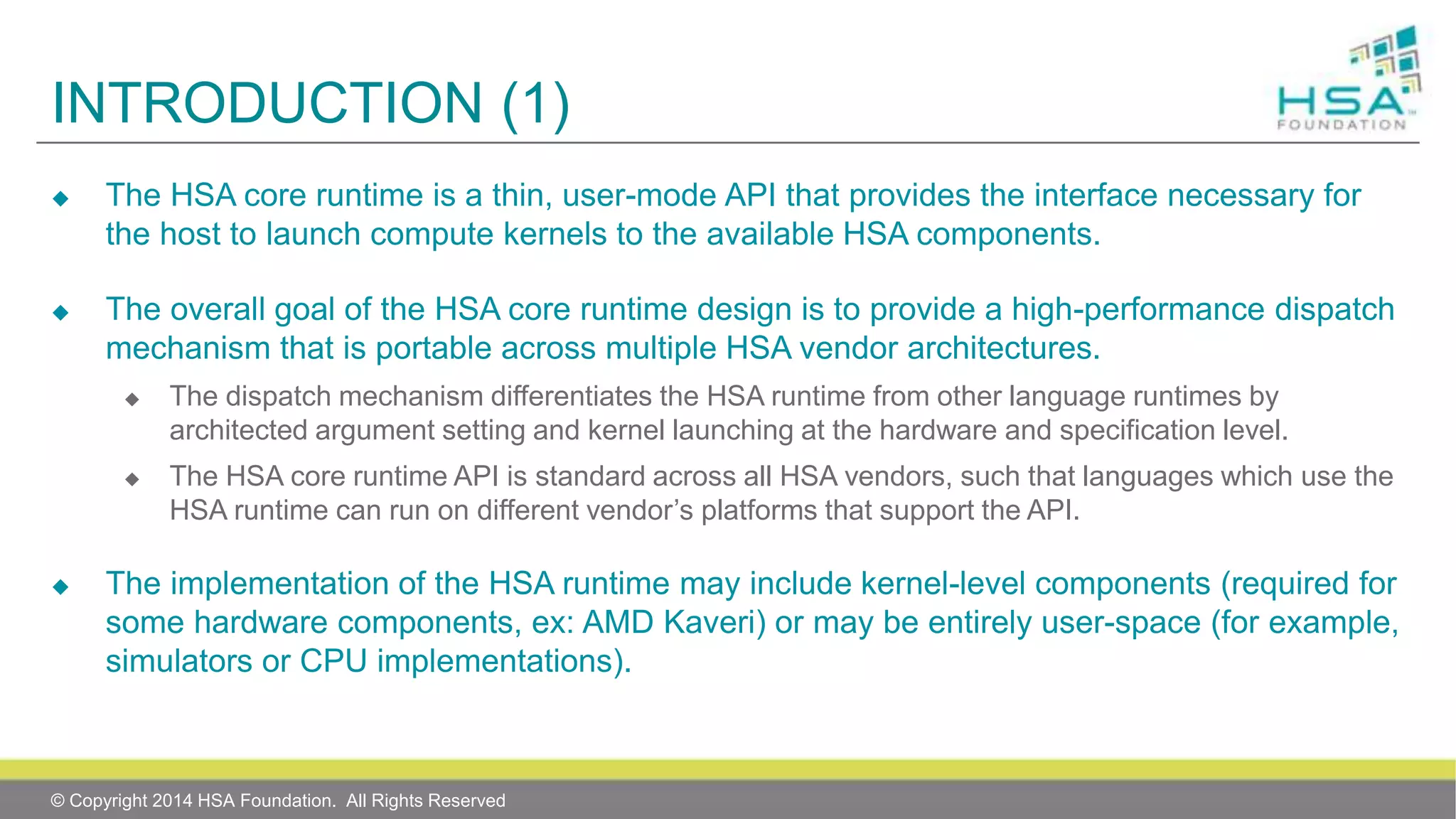 INTRODUCTION (1)

HSA FOUNDATION

◆ The HSA core runtime is a thin, user-mode API that provides the interface necessary for the host to launch compute kernels to the available HSA components.

◆ The overall goal of the HSA core runtime design is to provide a high-performance dispatch mechanism that is portable across multiple HSA vendor architectures.

◆ The dispatch mechanism differentiates the HSA runtime from other language runtimes by architected argument setting and kernel launching at the hardware and specification level.

◆ The HSA core runtime API is standard across all HSA vendors, such that languages which use the HSA runtime can run on different vendor's platforms that support the API.

◆ The implementation of the HSA runtime may include kernel-level components (required for some hardware components, ex: AMD Kaveri) or may be entirely user-space (for example, simulators or CPU implementations).

© Copyright 2014 HSA Foundation. All Rights Reserved